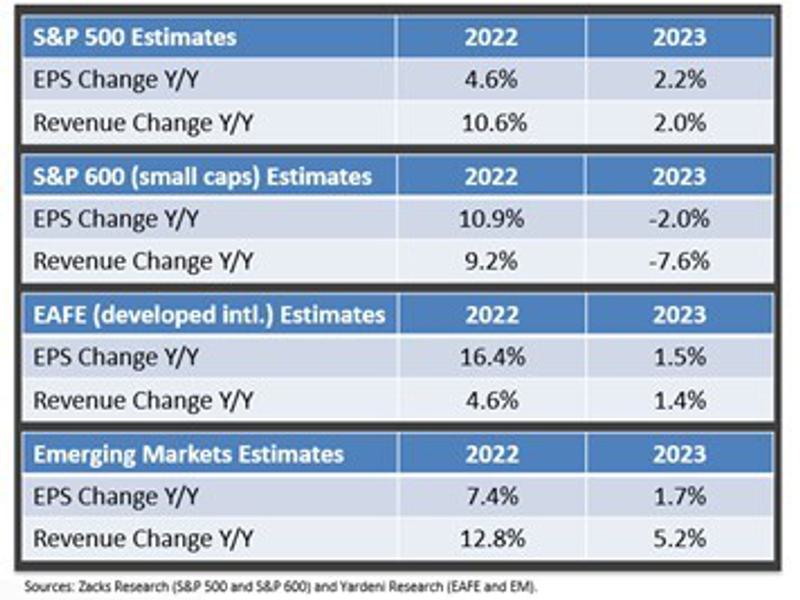 | S&P 500 Estimates | 2022 | 2023 |
|---|---|---|
| EPS Change Y/Y | 4.6% | 2.2% |
| Revenue Change Y/Y | 10.6% | 2.0% |

| S&P 600 (small caps) Estimates | 2022 | 2023 |
|---|---|---|
| EPS Change Y/Y | 10.9% | -2.0% |
| Revenue Change Y/Y | 9.2% | -7.6% |

| EAFE (developed intl.) Estimates | 2022 | 2023 |
|---|---|---|
| EPS Change Y/Y | 16.4% | 1.5% |
| Revenue Change Y/Y | 4.6% | 1.4% |

| Emerging Markets Estimates | 2022 | 2023 |
|---|---|---|
| EPS Change Y/Y | 7.4% | 1.7% |
| Revenue Change Y/Y | 12.8% | 5.2% |

Sources: Zacks Research (S&P 500 and S&P 600) and Yardeni Research (EAFE and EM).